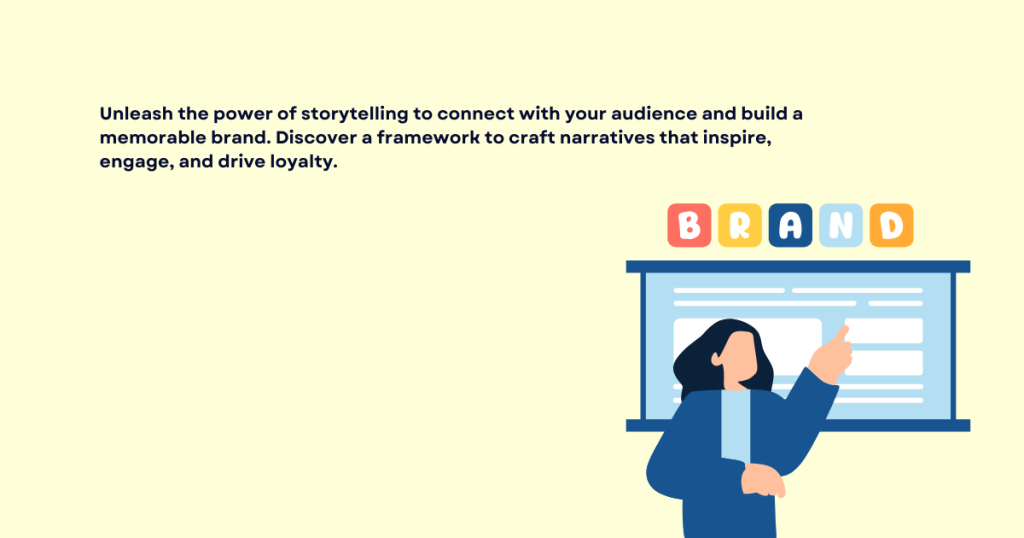 Unleash the power of storytelling to connect with your audience and build a memorable brand. Discover a framework to craft narratives that inspire, engage, and drive loyalty.

BRAND